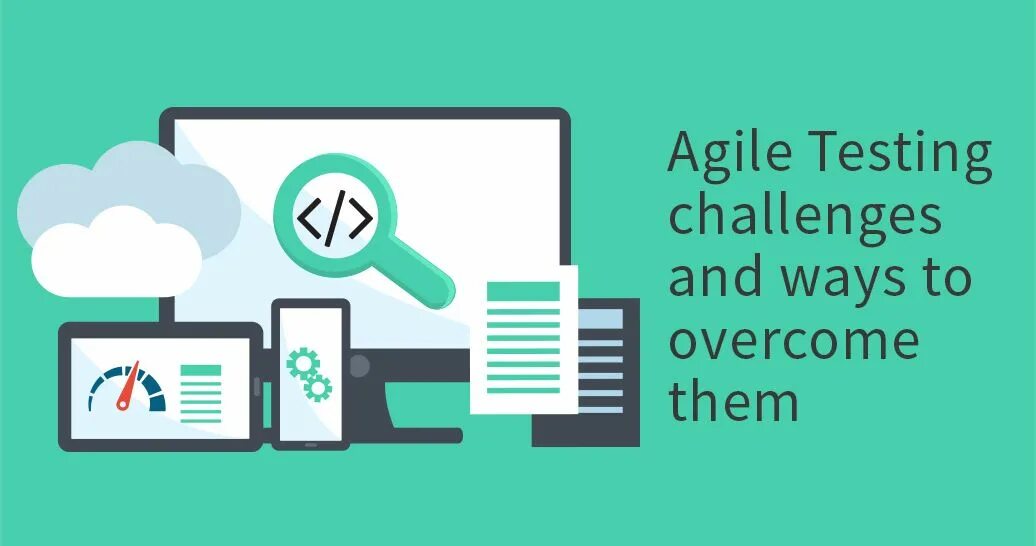 </>

Agile Testing challenges and ways to overcome them